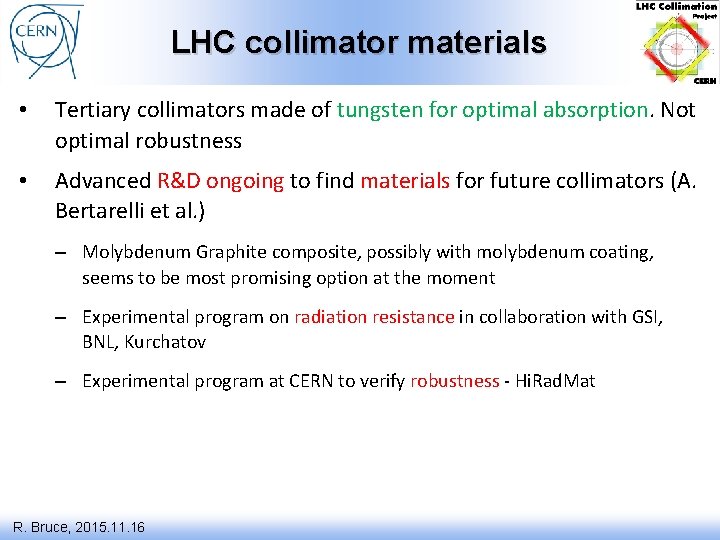 CERN

LHC collimator materials

LHC Collimation Project CERN

• Tertiary collimators made of tungsten for optimal absorption. Not optimal robustness

• Advanced R&D ongoing to find materials for future collimators (A. Bertarelli et al.)

– Molybdenum Graphite composite, possibly with molybdenum coating, seems to be most promising option at the moment

– Experimental program on radiation resistance in collaboration with GSI, BNL, Kurchatov

– Experimental program at CERN to verify robustness - HiRadMat

R. Bruce, 2015.11.16